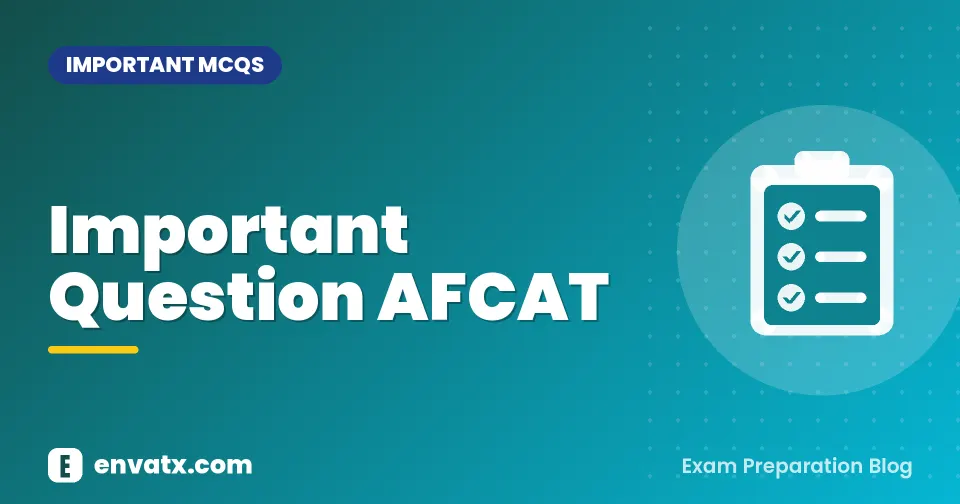 IMPORTANT MCQS

Important Question AFCAT

E envatx.com

Exam Preparation Blog